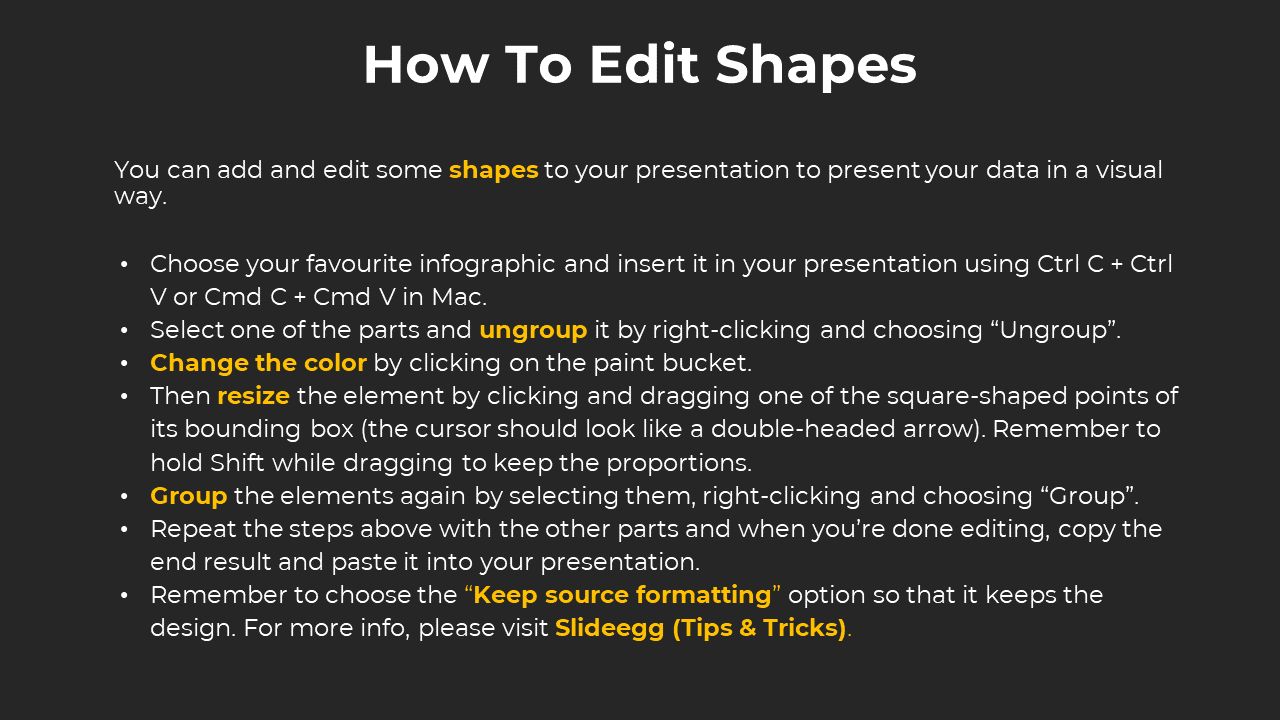 How To Edit Shapes

You can add and edit some shapes to your presentation to present your data in a visual way.

• Choose your favourite infographic and insert it in your presentation using Ctrl C + Ctrl V or Cmd C + Cmd V in Mac.
• Select one of the parts and ungroup it by right-clicking and choosing “Ungroup”.
• Change the color by clicking on the paint bucket.
• Then resize the element by clicking and dragging one of the square-shaped points of its bounding box (the cursor should look like a double-headed arrow). Remember to hold Shift while dragging to keep the proportions.
• Group the elements again by selecting them, right-clicking and choosing “Group”.
• Repeat the steps above with the other parts and when you’re done editing, copy the end result and paste it into your presentation.
• Remember to choose the “Keep source formatting” option so that it keeps the design. For more info, please visit Slideegg (Tips & Tricks).